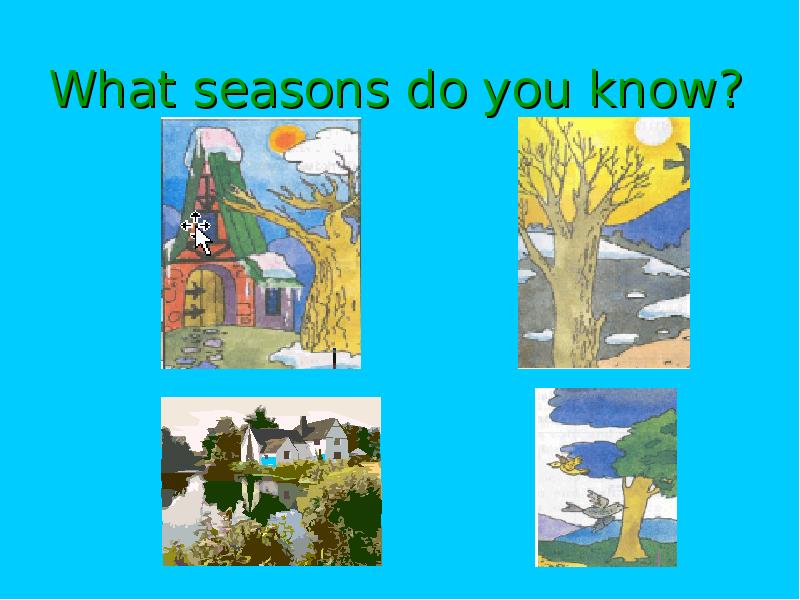 What seasons do you know?